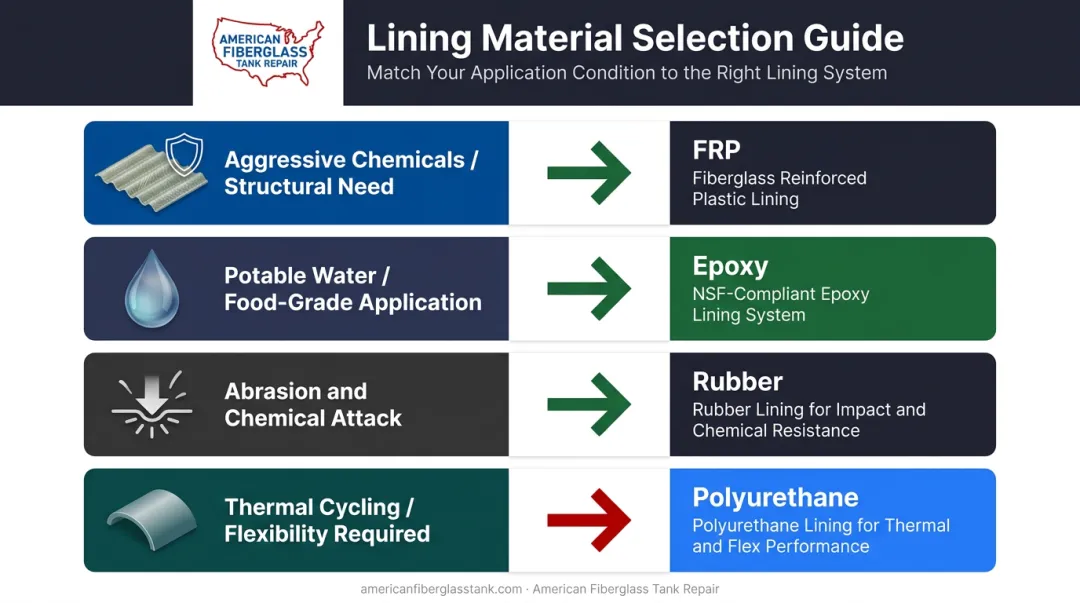 AMERICAN FIBERGLASS TANK REPAIR

Lining Material Selection Guide

Match Your Application Condition to the Right Lining System

Aggressive Chemicals / Structural Need

FRP
Fiberglass Reinforced Plastic Lining

Potable Water / Food-Grade Application

Epoxy
NSF-Compliant Epoxy Lining System

Abrasion and Chemical Attack

Rubber
Rubber Lining for Impact and Chemical Resistance

Thermal Cycling / Flexibility Required

Polyurethane
Polyurethane Lining for Thermal and Flex Performance

americanfiberglasstank.com · American Fiberglass Tank Repair